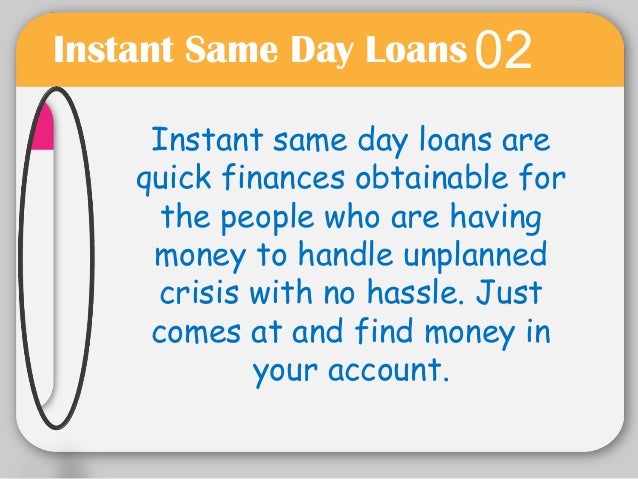 Instant Same Day Loans 02

Instant same day loans are quick finances obtainable for the people who are having money to handle unplanned crisis with no hassle. Just comes at and find money in your account.